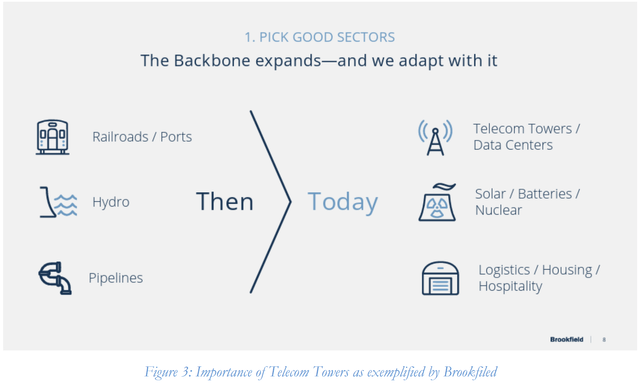 1. PICK GOOD SECTORS
The Backbone expands—and we adapt with it

Railroads / Ports

Hydro

Pipelines

Then

Today

Telecom Towers / Data Centers

Solar / Batteries / Nuclear

Logistics / Housing / Hospitality

Brookfield | 8

Figure 3: Importance of Telecom Towers as exemplified by Brookfiled